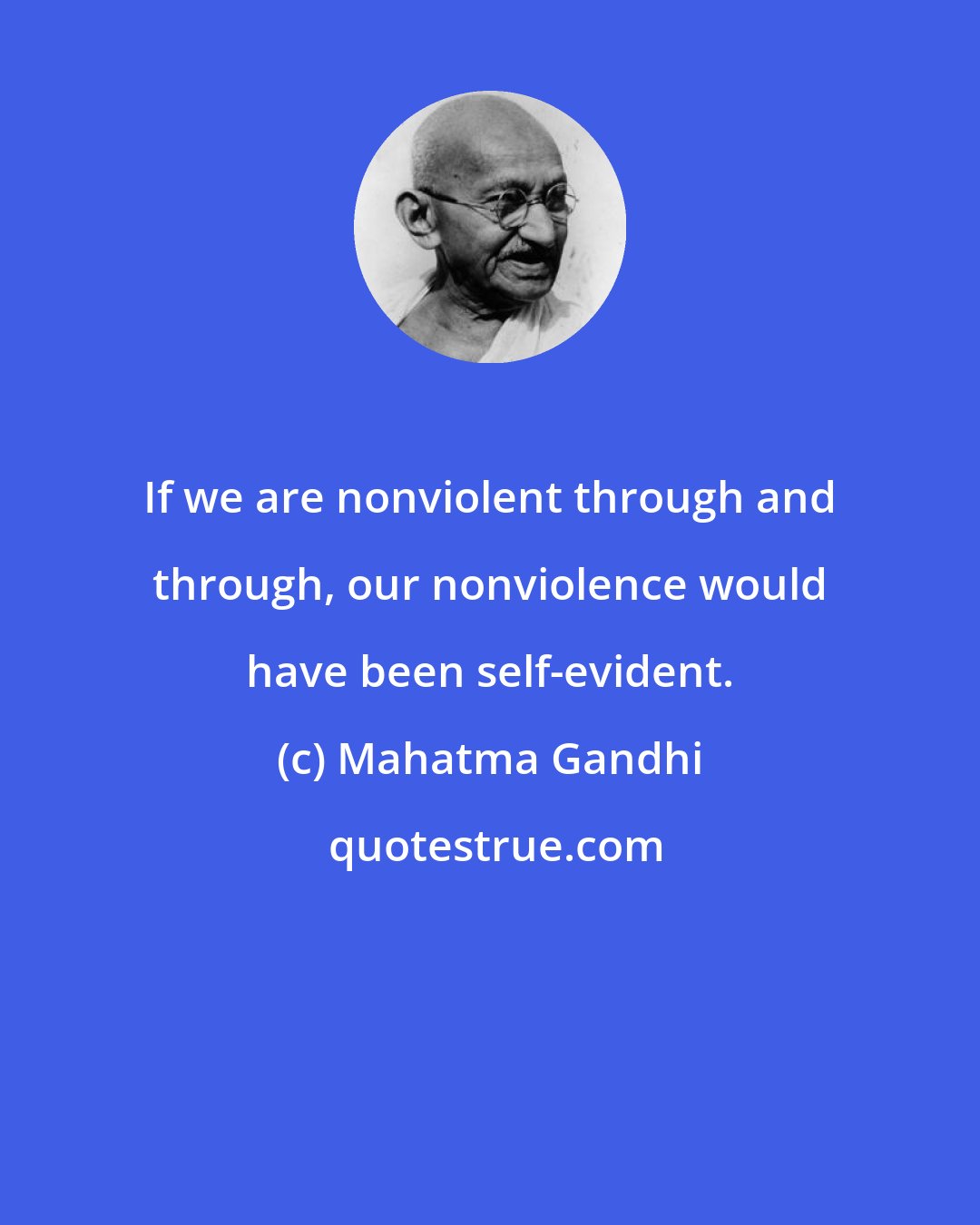 If we are nonviolent through and through, our nonviolence would have been self-evident.

(c) Mahatma Gandhi

quotestrue.com